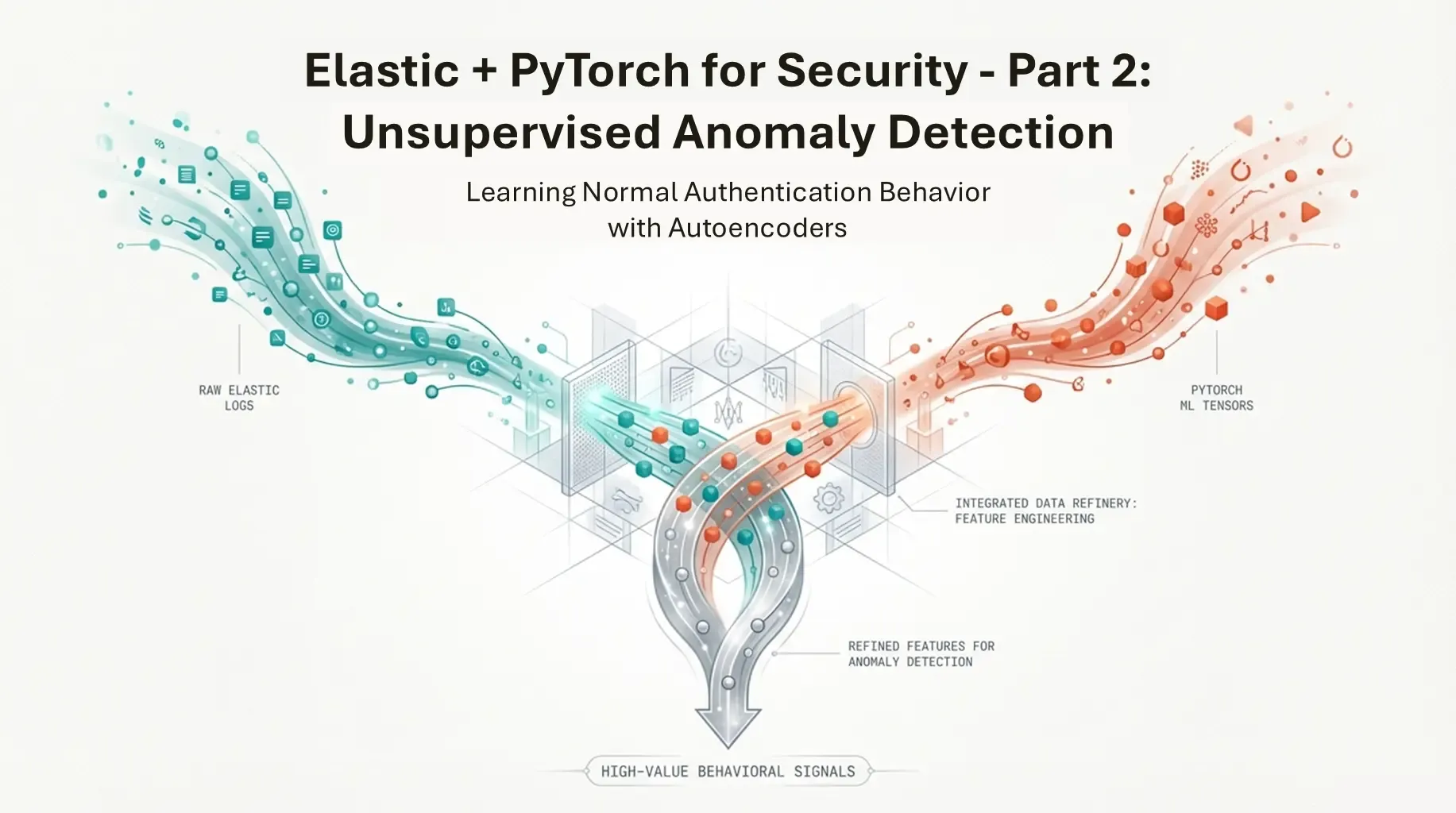 Elastic + PyTorch for Security - Part 2: Unsupervised Anomaly Detection

Learning Normal Authentication Behavior with Autoencoders

RAW ELASTIC LOGS

PYTORCH ML TENSORS

INTEGRATED DATA REFINERY: FEATURE ENGINEERING

REFINED FEATURES FOR ANOMALY DETECTION

HIGH-VALUE BEHAVIORAL SIGNALS